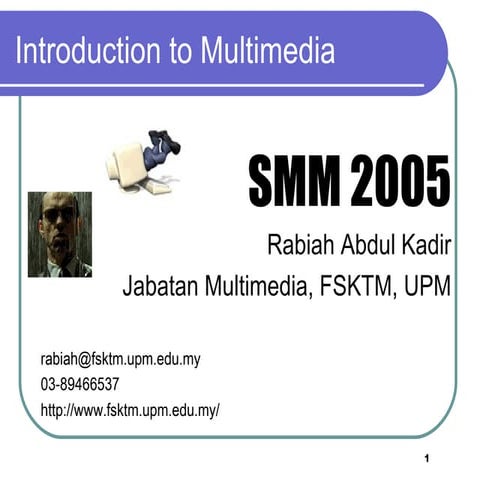 Introduction to Multimedia

SMM 2005

Rabiah Abdul Kadir

Jabatan Multimedia, FSKTM, UPM

rabiah@fsktm.upm.edu.my
03-89466537
http://www.fsktm.upm.edu.my/

1